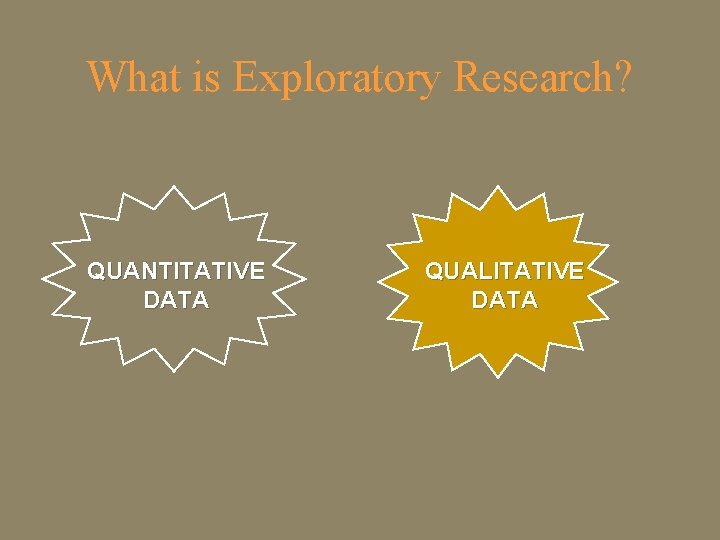 What is Exploratory Research?

QUANTITATIVE DATA

QUALITATIVE DATA